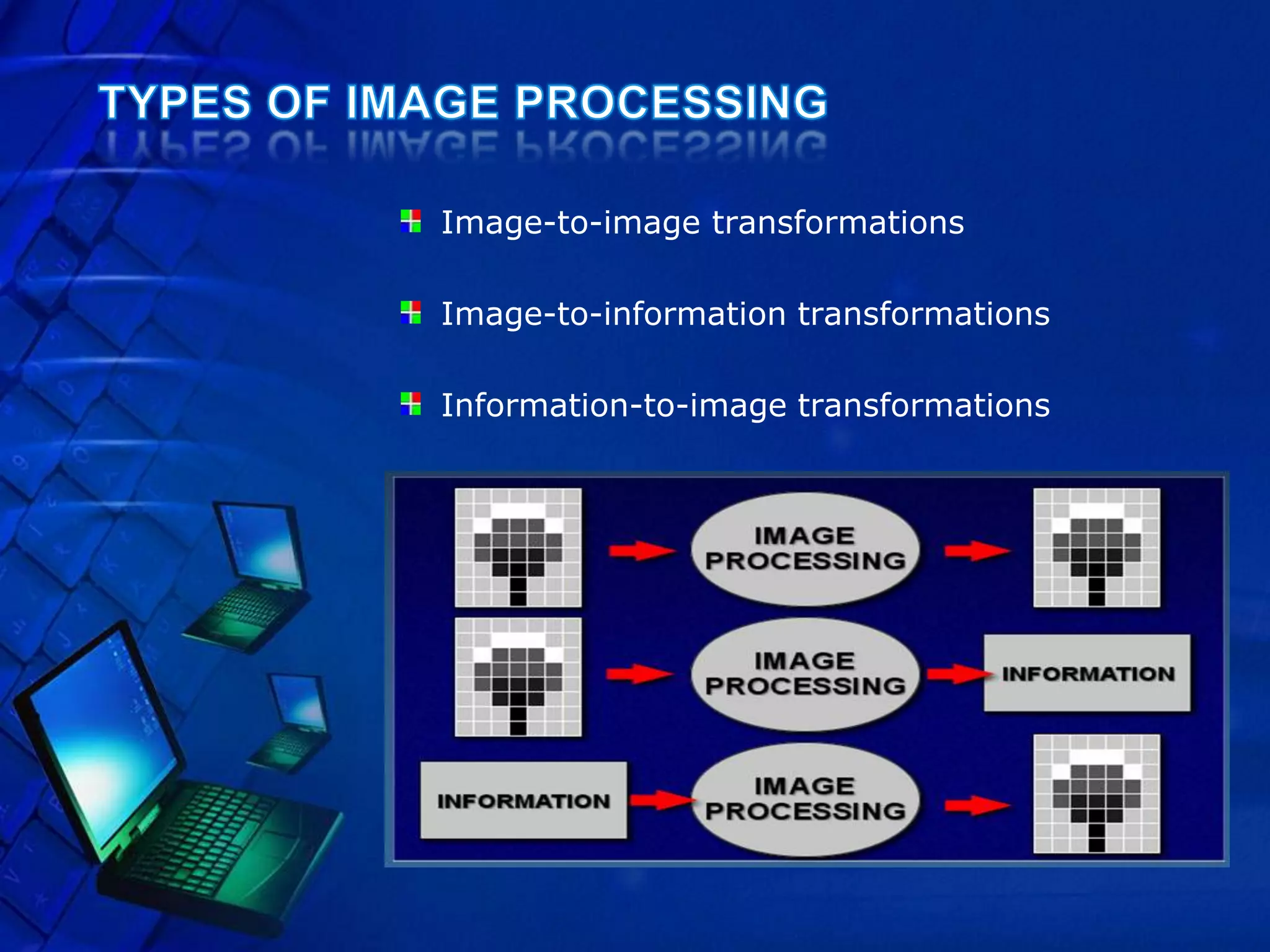 TYPES OF IMAGE PROCESSING

Image-to-image transformations

Image-to-information transformations

Information-to-image transformations

IMAGE PROCESSING

IMAGE PROCESSING

INFORMATION

INFORMATION

IMAGE PROCESSING